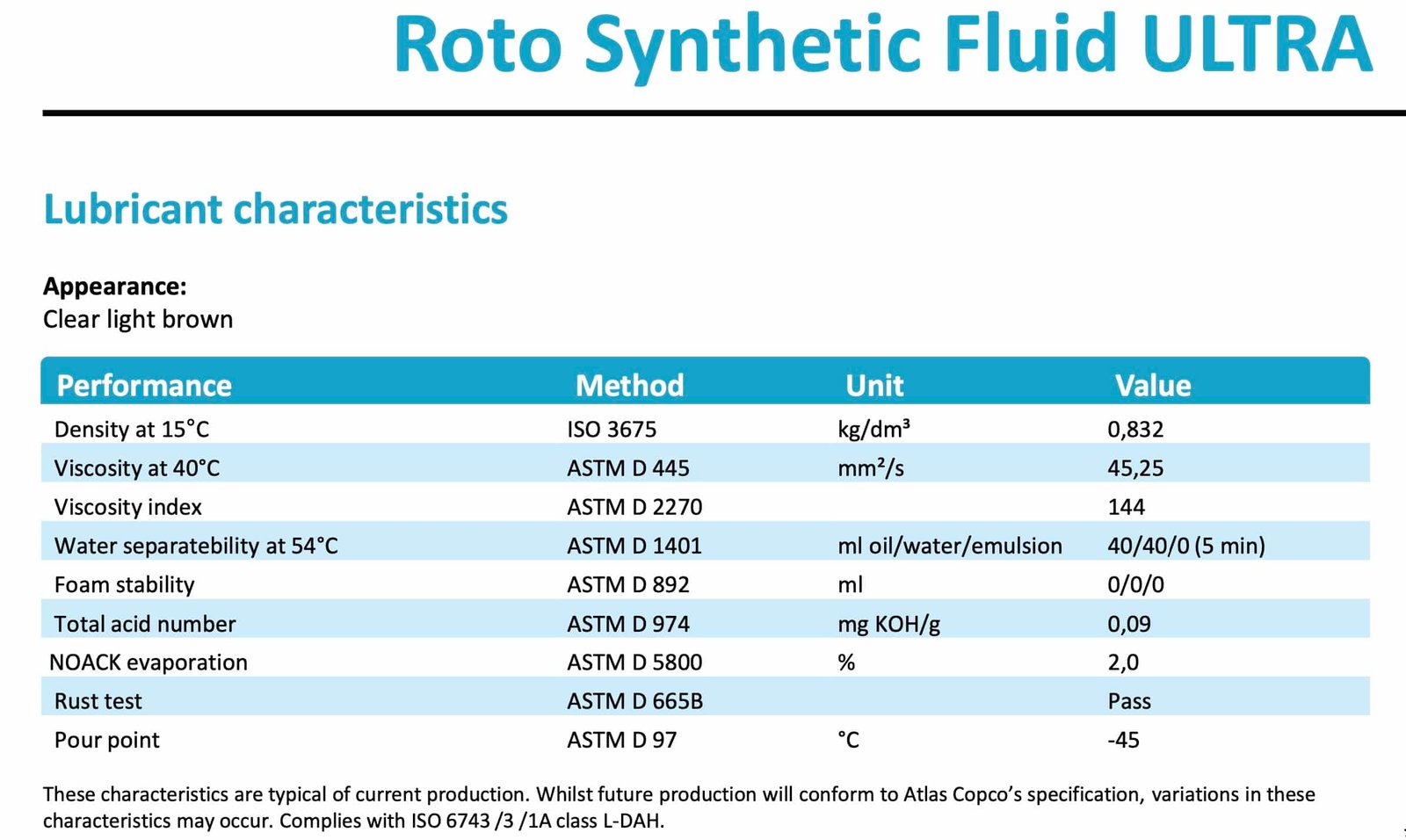 Roto Synthetic Fluid ULTRA

Lubricant characteristics

Appearance:
Clear light brown

| Performance | Method | Unit | Value |
|---|---|---|---|
| Density at 15°C | ISO 3675 | kg/dm³ | 0,832 |
| Viscosity at 40°C | ASTM D 445 | mm²/s | 45,25 |
| Viscosity index | ASTM D 2270 | | 144 |
| Water separatebility at 54°C | ASTM D 1401 | ml oil/water/emulsion | 40/40/0 (5 min) |
| Foam stability | ASTM D 892 | ml | 0/0/0 |
| Total acid number | ASTM D 974 | mg KOH/g | 0,09 |
| NOACK evaporation | ASTM D 5800 | % | 2,0 |
| Rust test | ASTM D 665B | | Pass |
| Pour point | ASTM D 97 | °C | -45 |

These characteristics are typical of current production. Whilst future production will conform to Atlas Copco's specification, variations in these characteristics may occur. Complies with ISO 6743 /3 /1A class L-DAH.